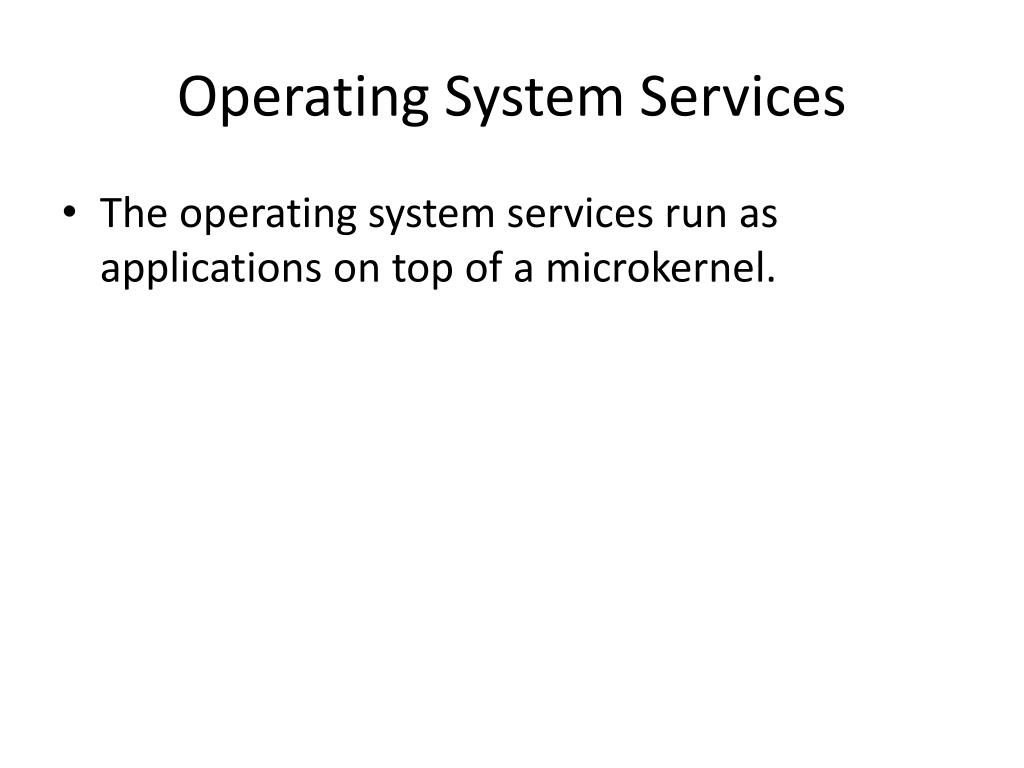 Operating System Services

• The operating system services run as applications on top of a microkernel.